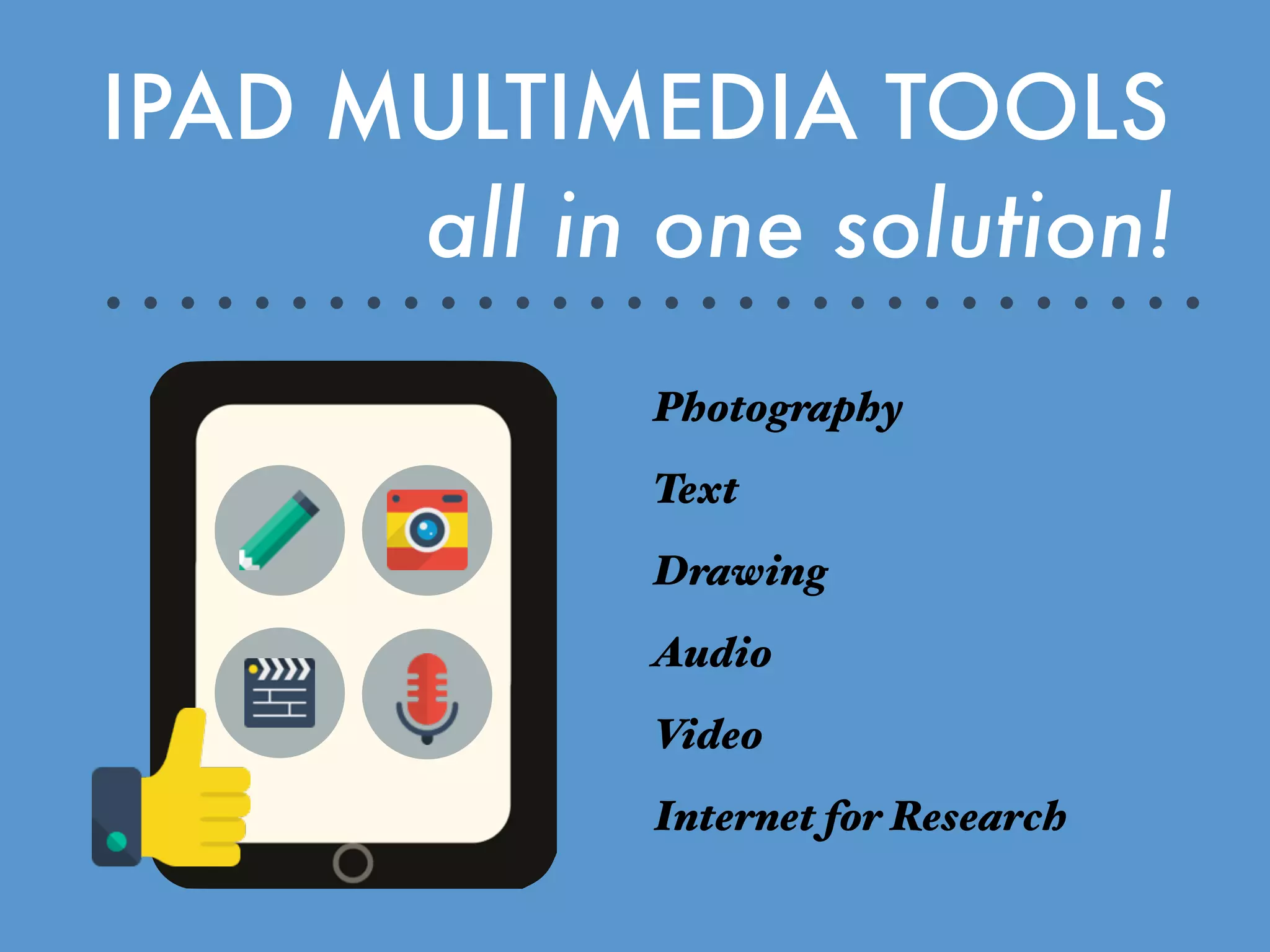 IPAD MULTIMEDIA TOOLS
all in one solution!

Photography

Text

Drawing

Audio

Video

Internet for Research